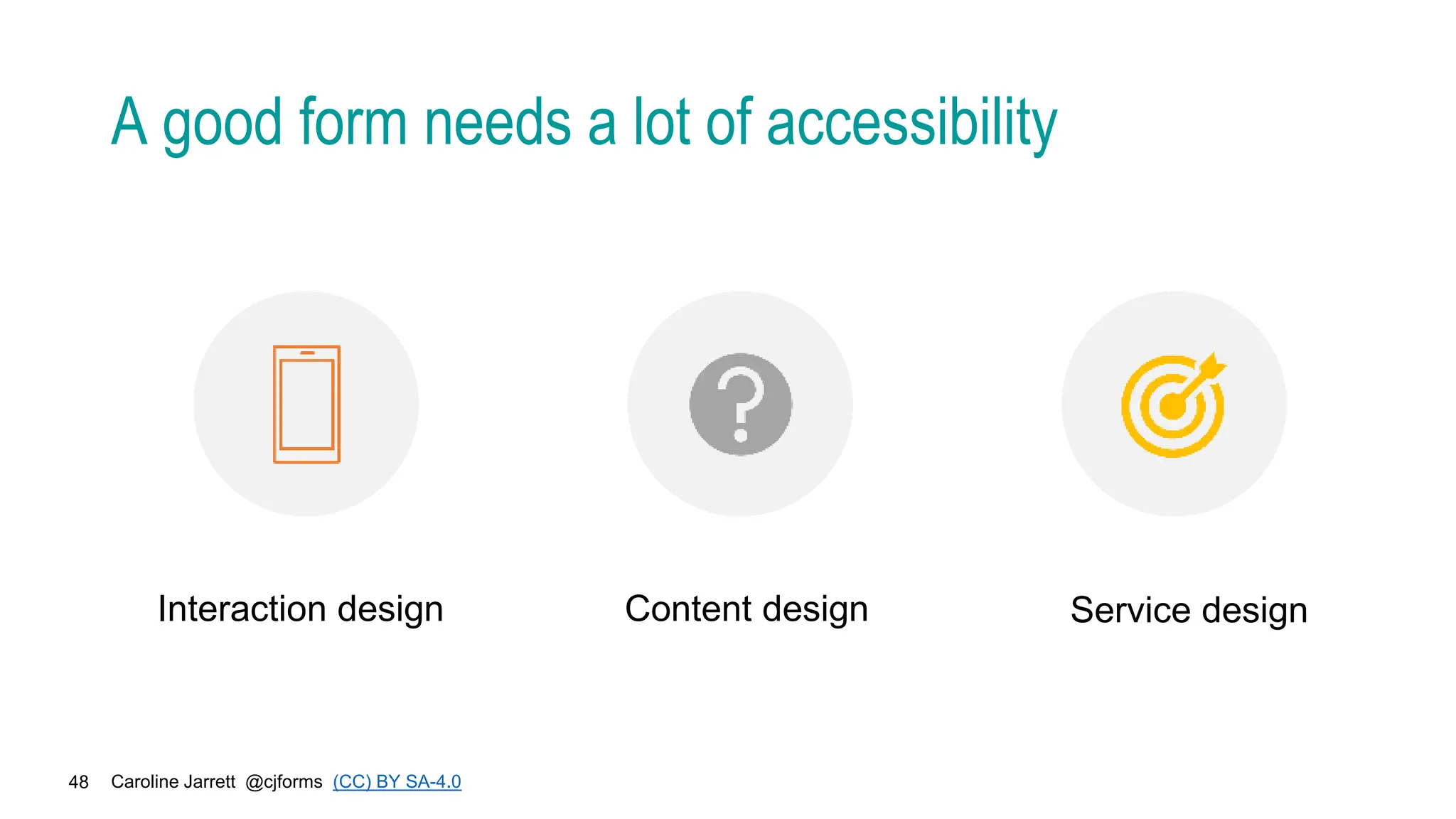 A good form needs a lot of accessibility

Interaction design

Content design

Service design

48 Caroline Jarrett @cjforms (CC) BY SA-4.0